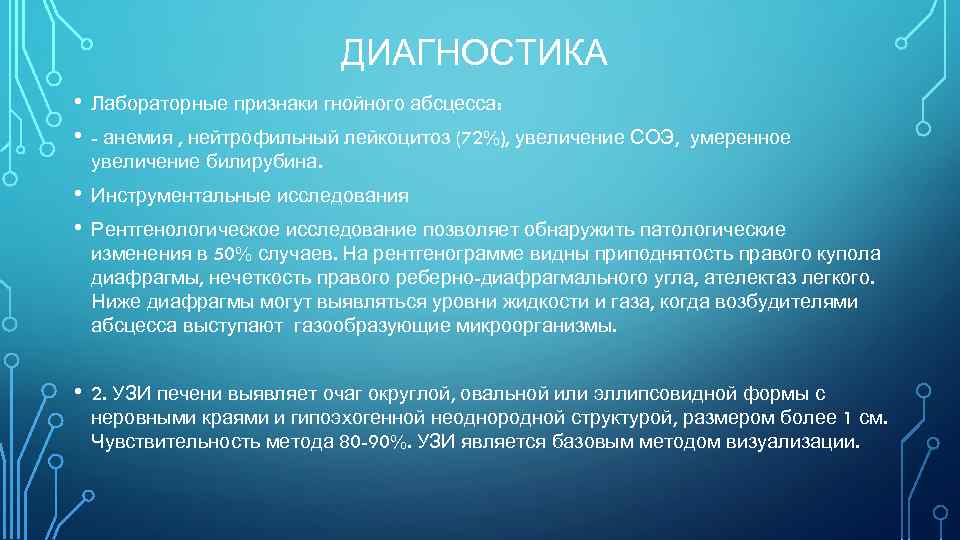 ДИАГНОСТИКА

• Лабораторные признаки гнойного абсцесса:

• - анемия , нейтрофильный лейкоцитоз (72%), увеличение СОЭ, умеренное увеличение билирубина.

• Инструментальные исследования

• Рентгенологическое исследование позволяет обнаружить патологические изменения в 50% случаев. На рентгенограмме видны приподнятость правого купола диафрагмы, нечеткость правого реберно-диафрагмального угла, ателектаз легкого. Ниже диафрагмы могут выявляться уровни жидкости и газа, когда возбудителями абсцесса выступают газообразующие микроорганизмы.

• 2. УЗИ печени выявляет очаг округлой, овальной или эллипсовидной формы с неровными краями и гипоэхогенной неоднородной структурой, размером более 1 см. Чувствительность метода 80-90%. УЗИ является базовым методом визуализации.